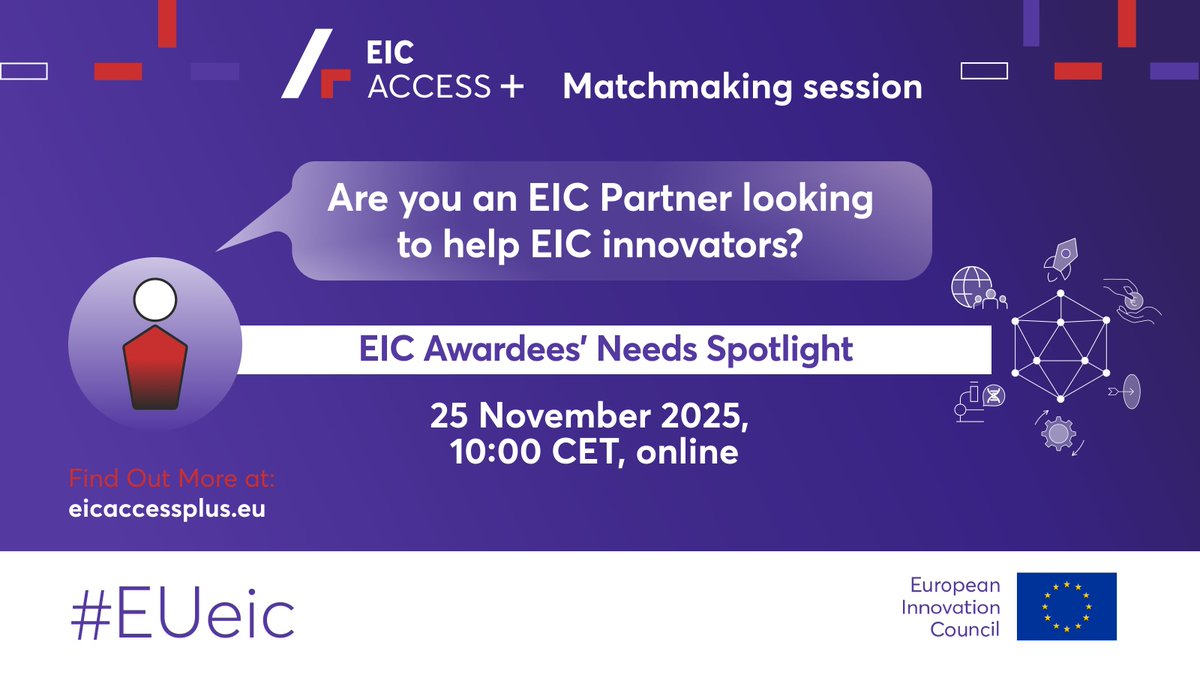 EIC ACCESS + Matchmaking session

Are you an EIC Partner looking to help EIC innovators?

EIC Awardees' Needs Spotlight

25 November 2025, 10:00 CET, online

Find Out More at:
eicaccessplus.eu

#EUeic

European Innovation Council